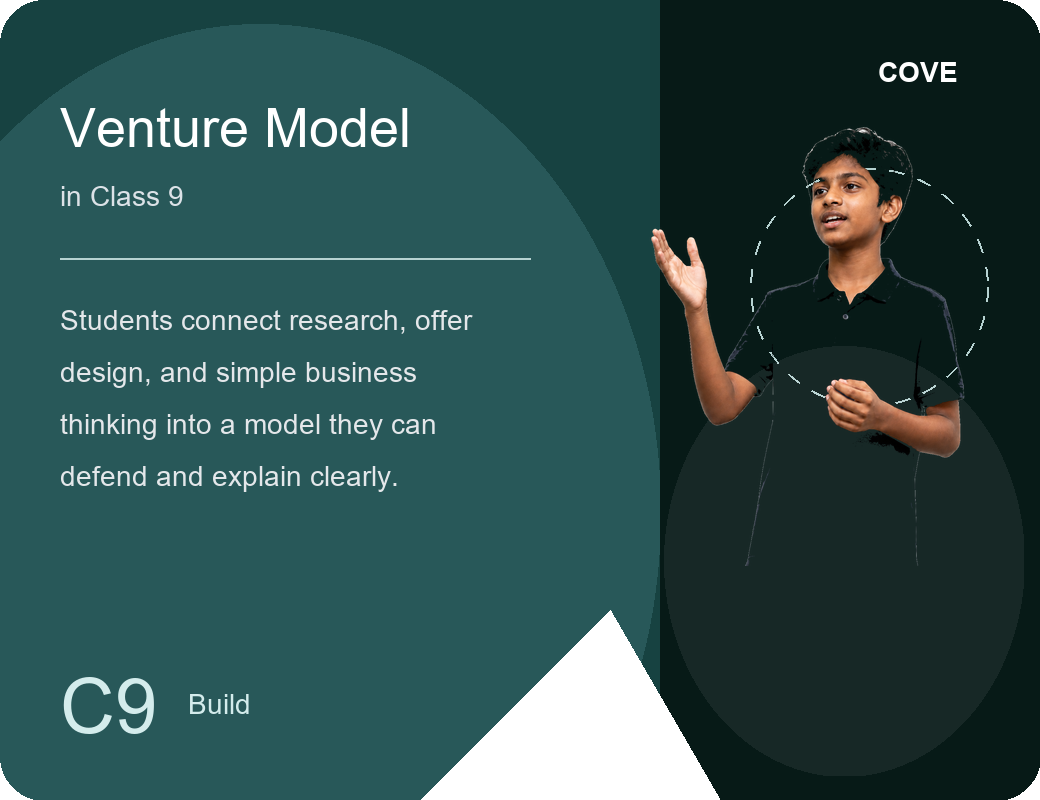 COVE

Venture Model

in Class 9

Students connect research, offer design, and simple business thinking into a model they can defend and explain clearly.

C9 Build